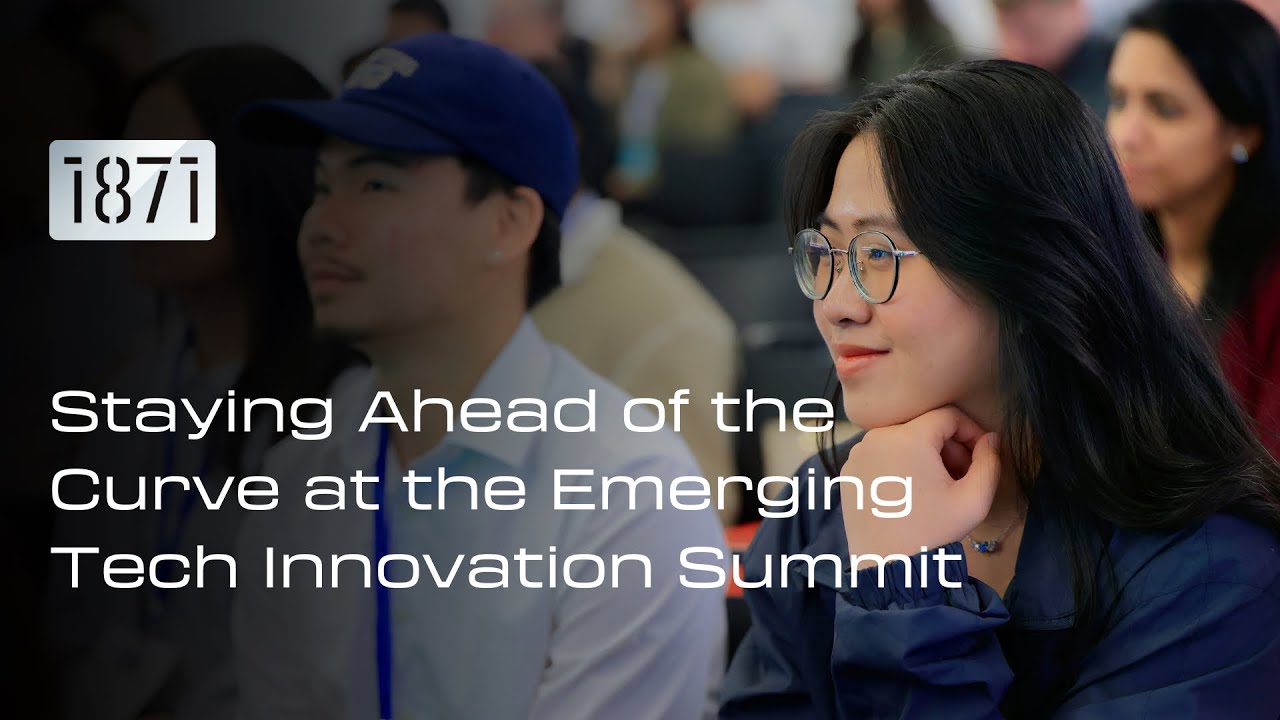 1871

Staying Ahead of the Curve at the Emerging Tech Innovation Summit